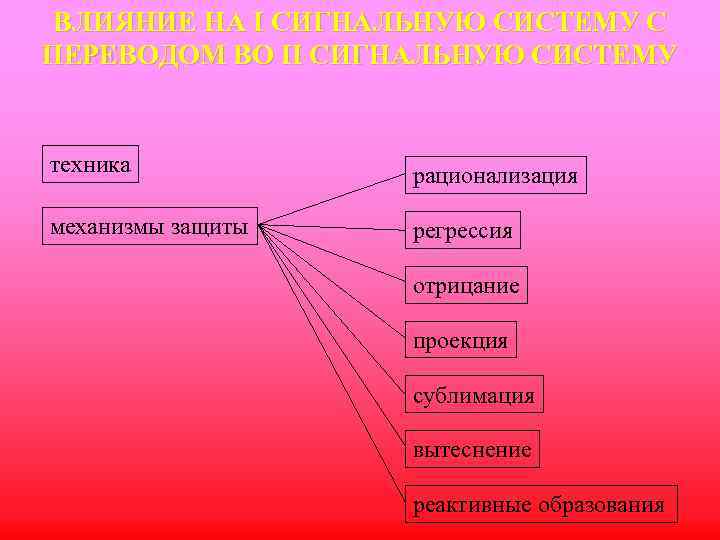 ВЛИЯНИЕ НА I СИГНАЛЬНУЮ СИСТЕМУ С ПЕРЕВОДОМ ВО II СИГНАЛЬНУЮ СИСТЕМУ

техника

механизмы защиты

рационализация

регрессия

отрицание

проекция

сублимация

вытеснение

реактивные образования